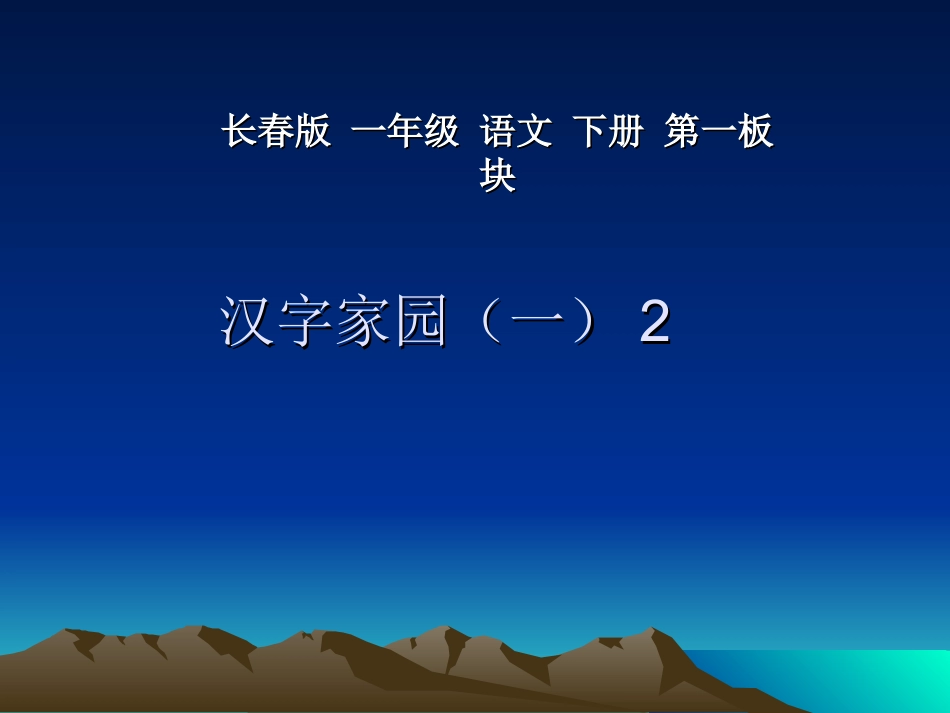 长春版 一年级 语文 下册 第一板块

汉字家园（一） 2